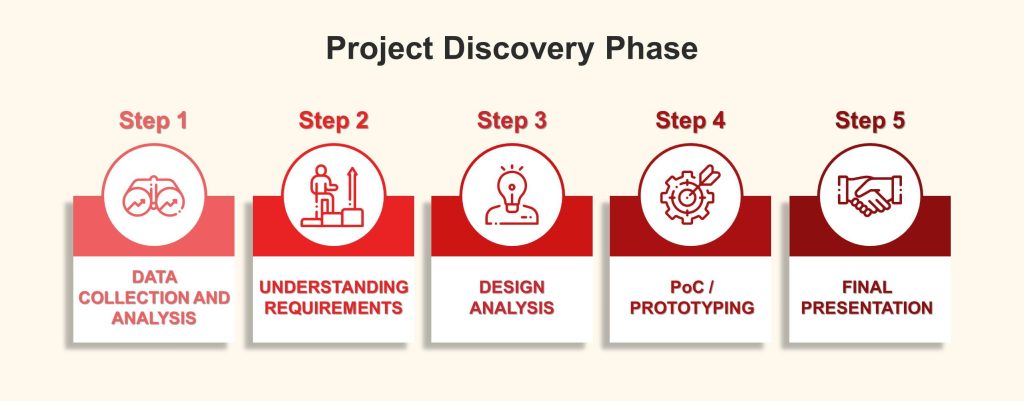 Project Discovery Phase

Step 1

DATA COLLECTION AND ANALYSIS

Step 2

UNDERSTANDING REQUIREMENTS

Step 3

DESIGN ANALYSIS

Step 4

PoC / PROTOTYPING

Step 5

FINAL PRESENTATION